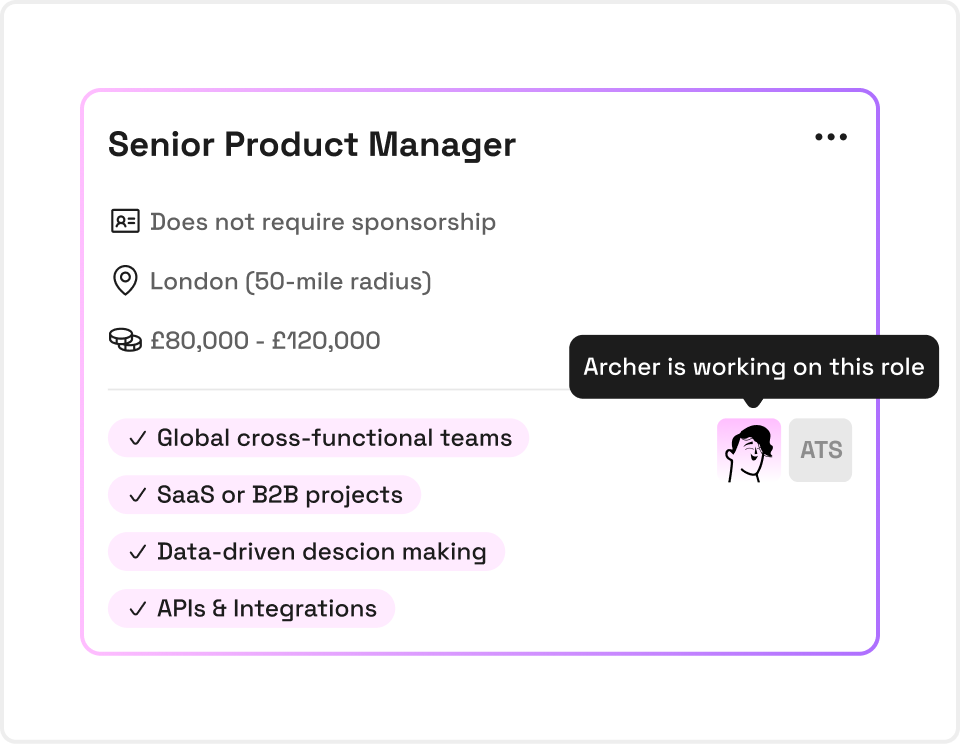 Senior Product Manager

...

Does not require sponsorship

London (50-mile radius)

£80,000 - £120,000

Archer is working on this role

✓ Global cross-functional teams

✓ SaaS or B2B projects

✓ Data-driven descion making

✓ APIs & Integrations

ATS